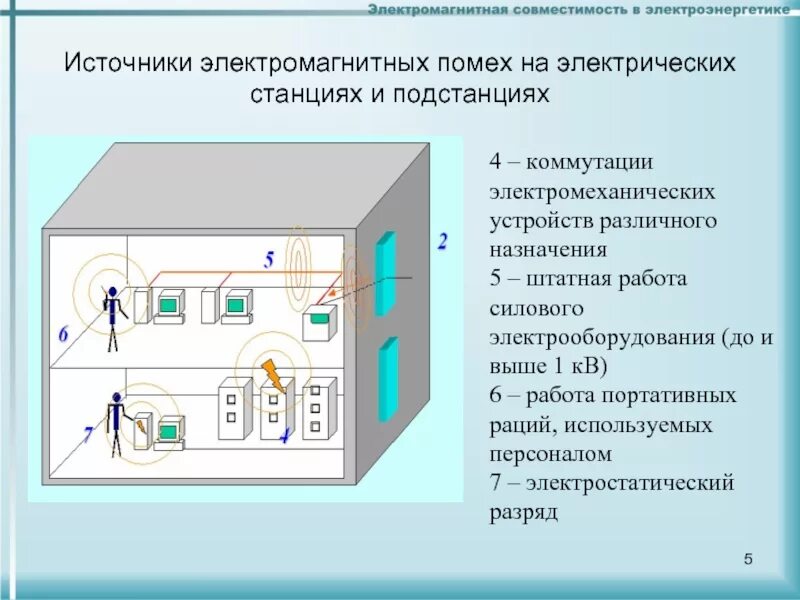 Электромагнитная совместимость в электроэнергетике

Источники электромагнитных помех на электрических станциях и подстанциях

2
5
6
7
4

4 – коммутации электромеханических устройств различного назначения
5 – штатная работа силового электрооборудования (до и выше 1 кВ)
6 – работа портативных раций, используемых персоналом
7 – электростатический разряд

5